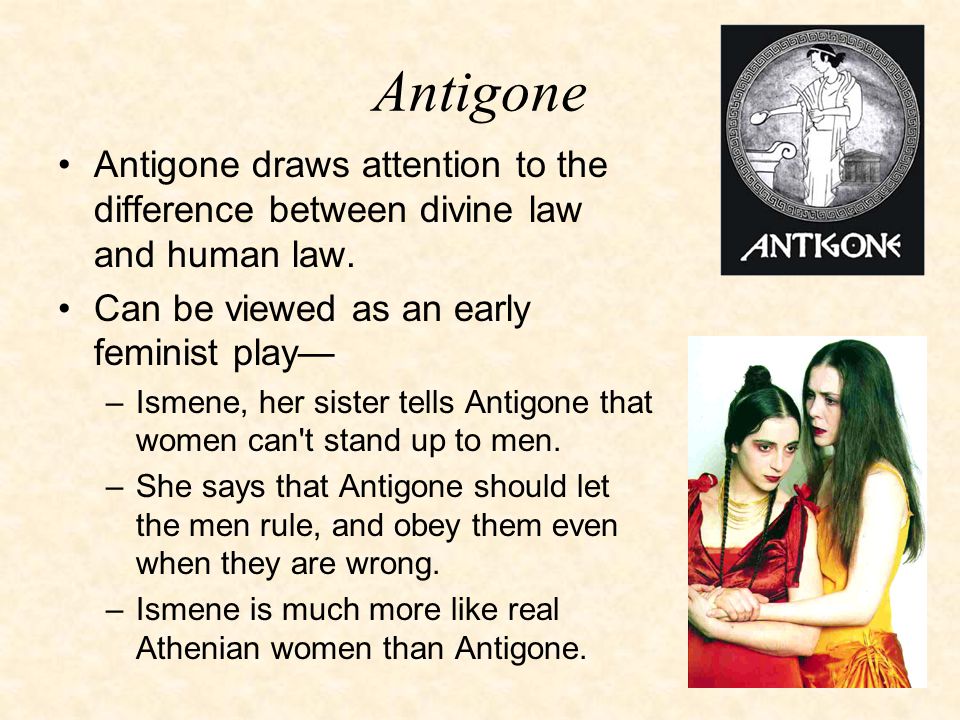 Antigone

• Antigone draws attention to the difference between divine law and human law.

• Can be viewed as an early feminist play—
  – Ismene, her sister tells Antigone that women can't stand up to men.
  – She says that Antigone should let the men rule, and obey them even when they are wrong.
  – Ismene is much more like real Athenian women than Antigone.

ANTIGONE